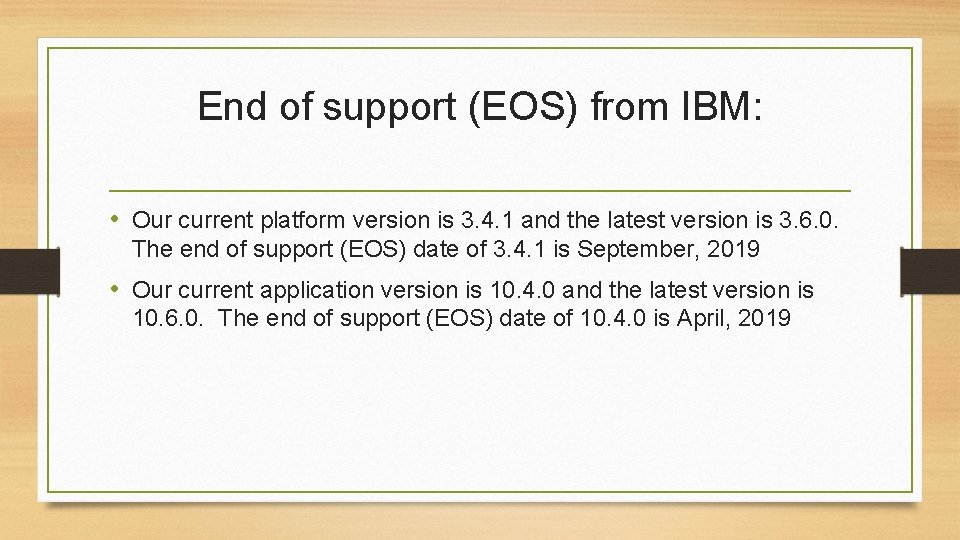 End of support (EOS) from IBM:

• Our current platform version is 3.4.1 and the latest version is 3.6.0. The end of support (EOS) date of 3.4.1 is September, 2019

• Our current application version is 10.4.0 and the latest version is 10.6.0. The end of support (EOS) date of 10.4.0 is April, 2019